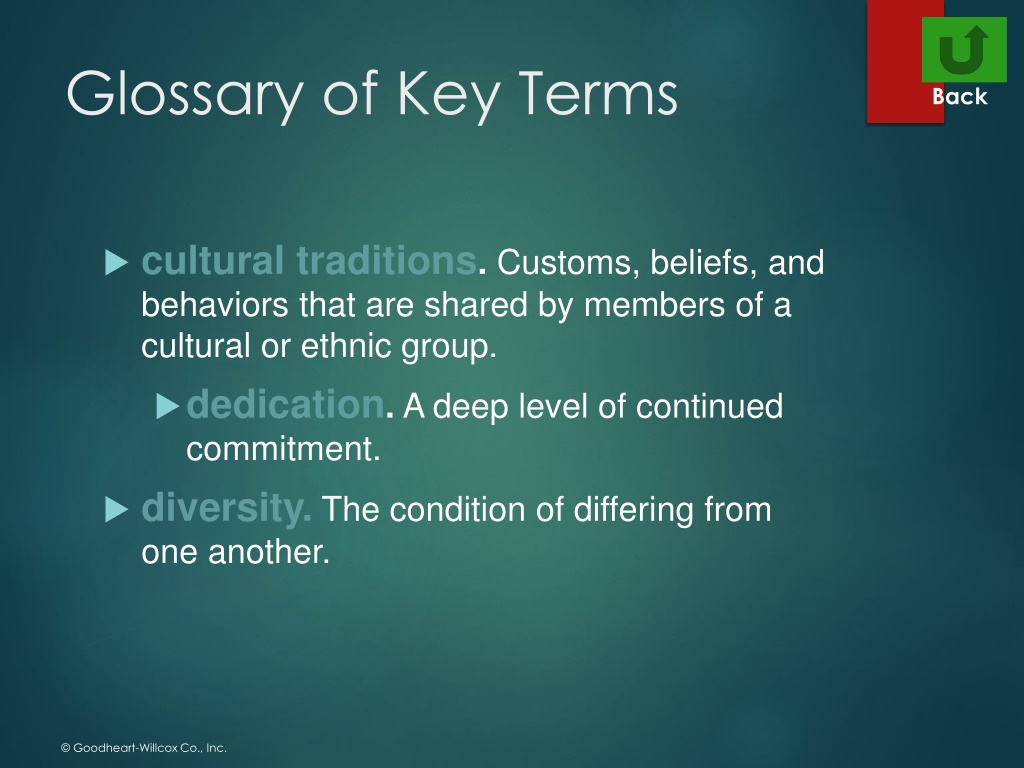 Glossary of Key Terms

Back

cultural traditions. Customs, beliefs, and behaviors that are shared by members of a cultural or ethnic group.

dedication. A deep level of continued commitment.

diversity. The condition of differing from one another.

© Goodheart-Willcox Co., Inc.